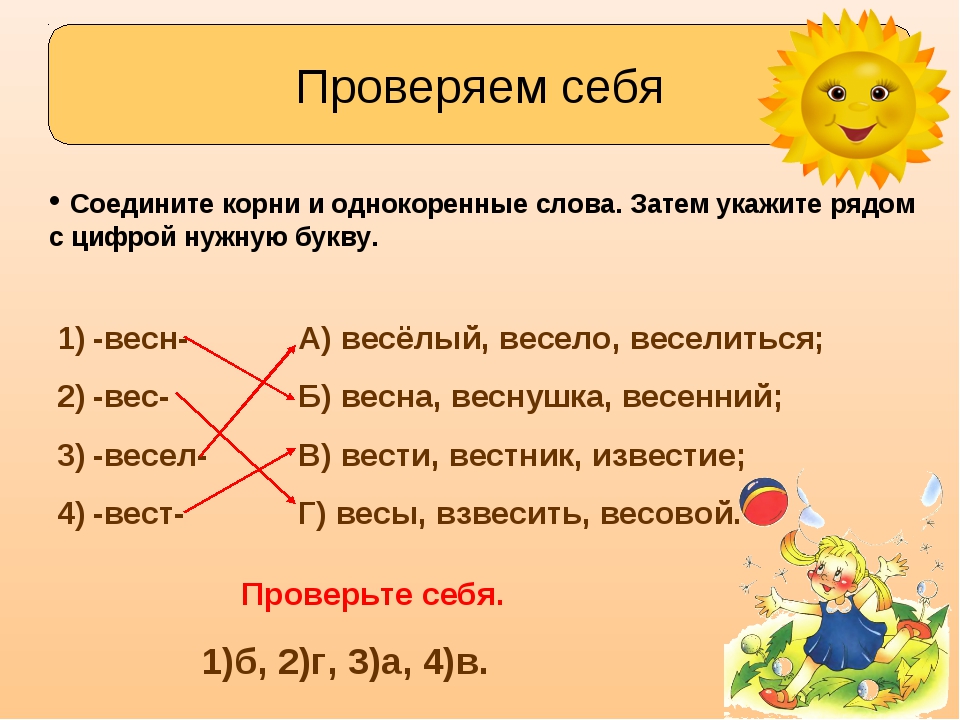 Проверяем себя

• Соедините корни и однокоренные слова. Затем укажите рядом с цифрой нужную букву.

1) -весн-
2) -вес-
3) -весел-
4) -вест-

А) весёлый, весело, веселиться;
Б) весна, веснушка, весенний;
В) вести, вестник, известие;
Г) весы, взвесить, весовой.

Проверьте себя.

1)б, 2)г, 3)а, 4)в.